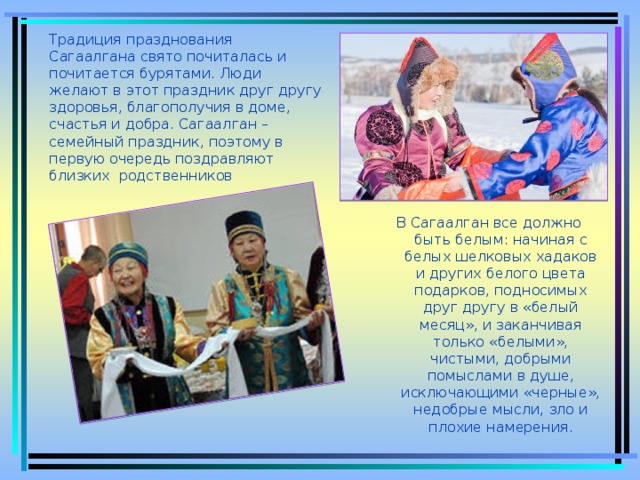 Традиция празднования Сагаалгана свято почиталась и почитается бурятами. Люди желают в этот праздник друг другу здоровья, благополучия в доме, счастья и добра. Сагаалган – семейный праздник, поэтому в первую очередь поздравляют близких родственников

В Сагаалган все должно быть белым: начиная с белых шелковых хадаков и других белого цвета подарков, подносимых друг другу в «белый месяц», и заканчивая только «белыми», чистыми, добрыми помыслами в душе, исключающими «черные», недобрые мысли, зло и плохие намерения.